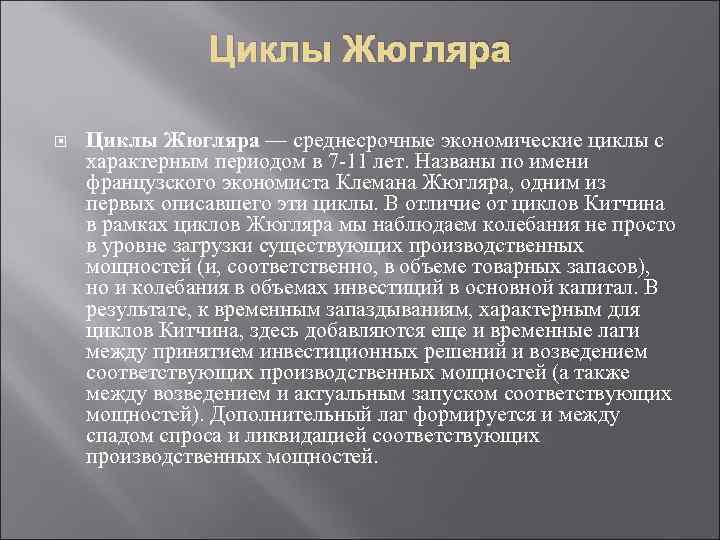 Циклы Жюгляра

Циклы Жюгляра — среднесрочные экономические циклы с характерным периодом в 7-11 лет. Названы по имени французского экономиста Клемана Жюгляра, одним из первых описавшего эти циклы. В отличие от циклов Китчина в рамках циклов Жюгляра мы наблюдаем колебания не просто в уровне загрузки существующих производственных мощностей (и, соответственно, в объеме товарных запасов), но и колебания в объемах инвестиций в основной капитал. В результате, к временным запаздываниям, характерным для циклов Китчина, здесь добавляются еще и временные лаги между принятием инвестиционных решений и возведением соответствующих производственных мощностей (а также между возведением и актуальным запуском соответствующих мощностей). Дополнительный лаг формируется и между спадом спроса и ликвидацией соответствующих производственных мощностей.